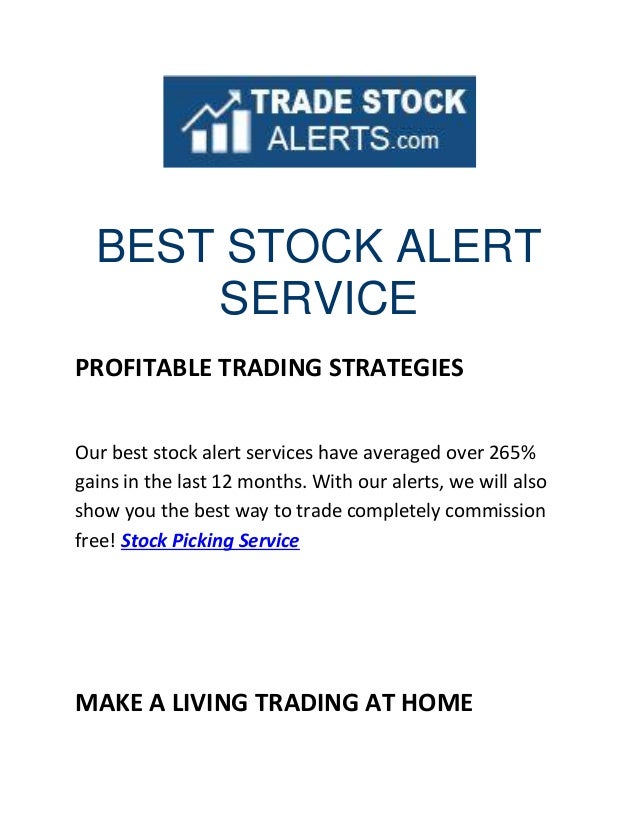 TRADE STOCK ALERTS.com

BEST STOCK ALERT SERVICE

PROFITABLE TRADING STRATEGIES

Our best stock alert services have averaged over 265% gains in the last 12 months. With our alerts, we will also show you the best way to trade completely commission free! Stock Picking Service

MAKE A LIVING TRADING AT HOME